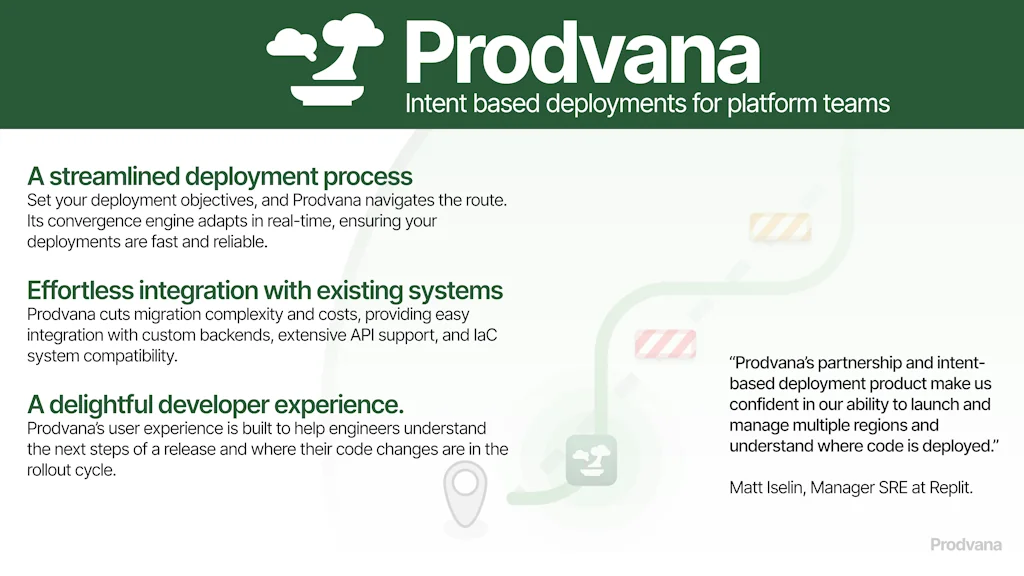 Prodvana
Intent based deployments for platform teams

A streamlined deployment process
Set your deployment objectives, and Prodvana navigates the route. Its convergence engine adapts in real-time, ensuring your deployments are fast and reliable.

Effortless integration with existing systems
Prodvana cuts migration complexity and costs, providing easy integration with custom backends, extensive API support, and IaC system compatibility.

A delightful developer experience.
Prodvana's user experience is built to help engineers understand the next steps of a release and where their code changes are in the rollout cycle.

"Prodvana's partnership and intent-based deployment product make us confident in our ability to launch and manage multiple regions and understand where code is deployed."

Matt Iselin, Manager SRE at Replit.

Prodvana